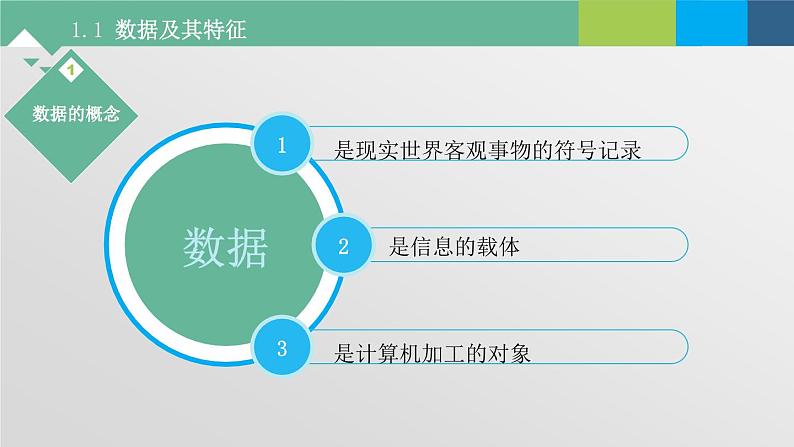 1.1 数据及其特征

1

数据的概念

数据

1 是现实世界客观事物的符号记录

2 是信息的载体

3 是计算机加工的对象